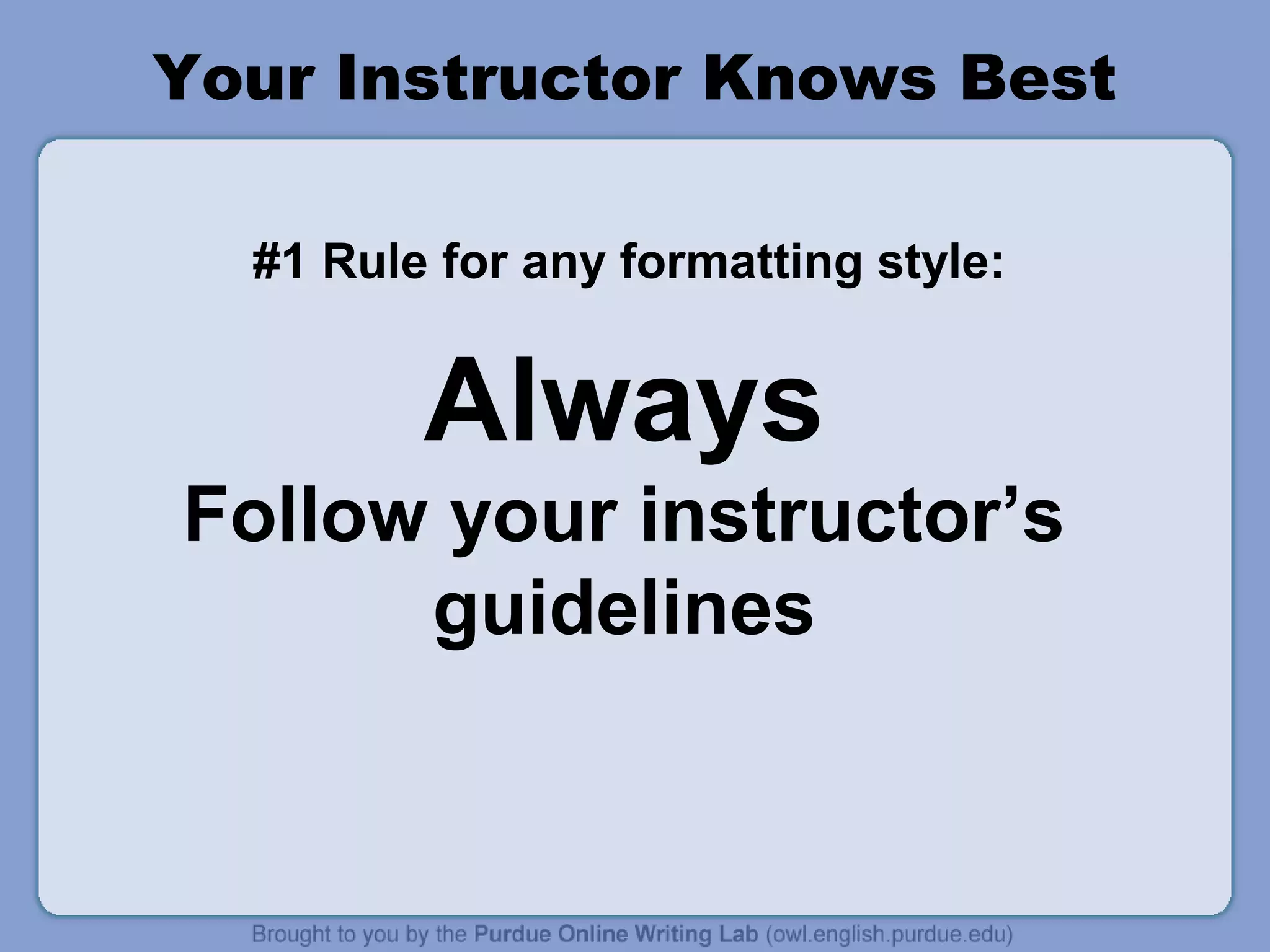 Your Instructor Knows Best

#1 Rule for any formatting style:

Always

Follow your instructor’s guidelines

Brought to you by the Purdue Online Writing Lab (owl.english.purdue.edu)